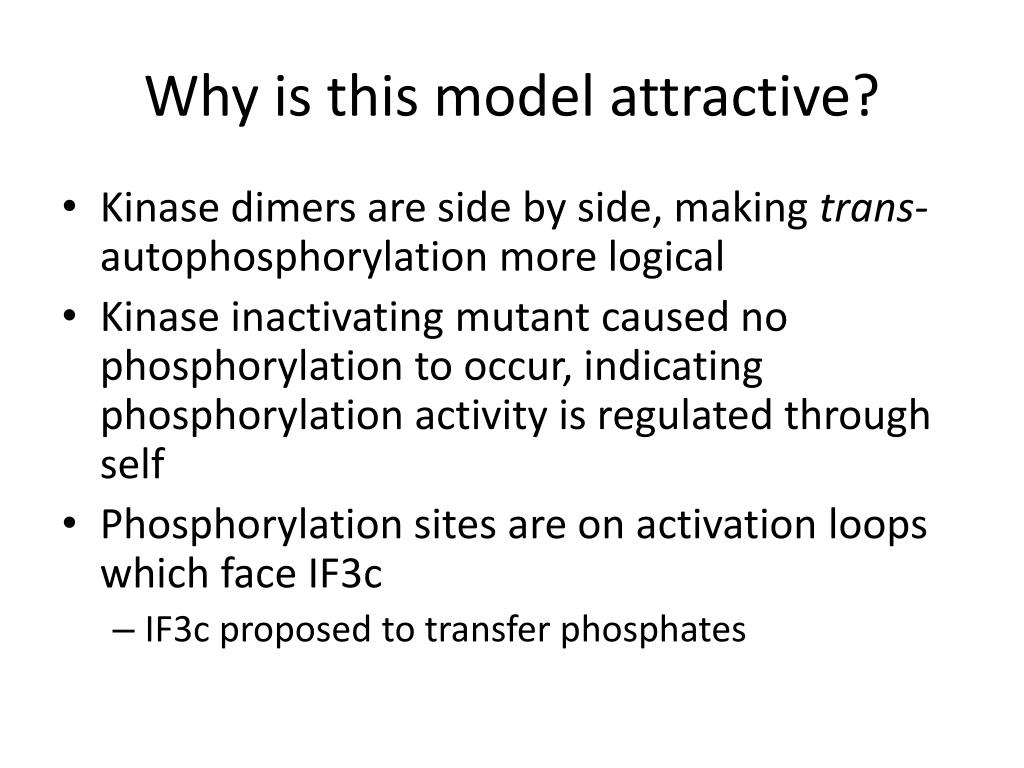 Why is this model attractive?

• Kinase dimers are side by side, making trans-autophosphorylation more logical
• Kinase inactivating mutant caused no phosphorylation to occur, indicating phosphorylation activity is regulated through self
• Phosphorylation sites are on activation loops which face IF3c
  – IF3c proposed to transfer phosphates